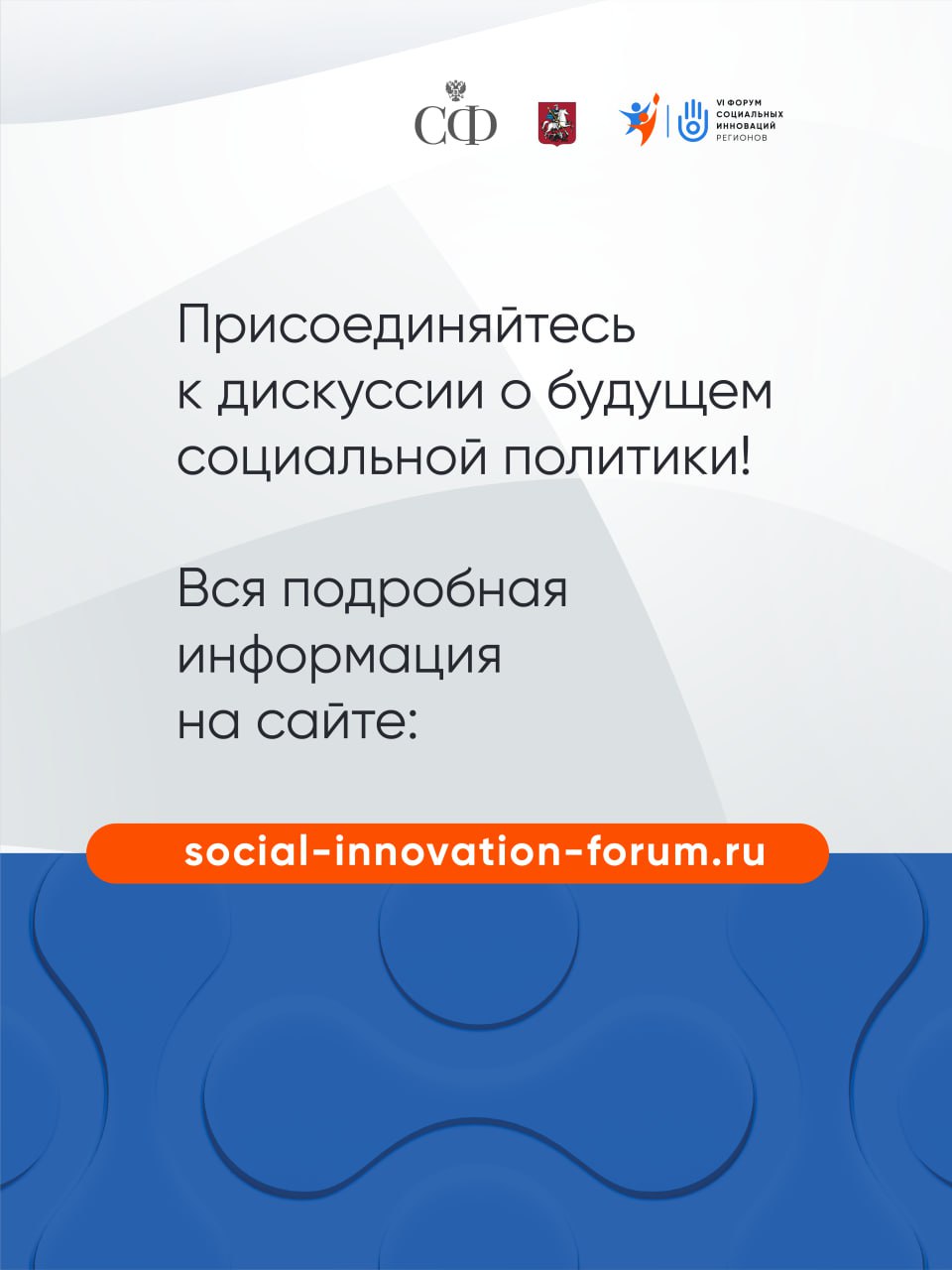 СФ

VI ФОРУМ СОЦИАЛЬНЫХ ИННОВАЦИЙ РЕГИОНОВ

Присоединяйтесь к дискуссии о будущем социальной политики!

Вся подробная информация на сайте:

social-innovation-forum.ru